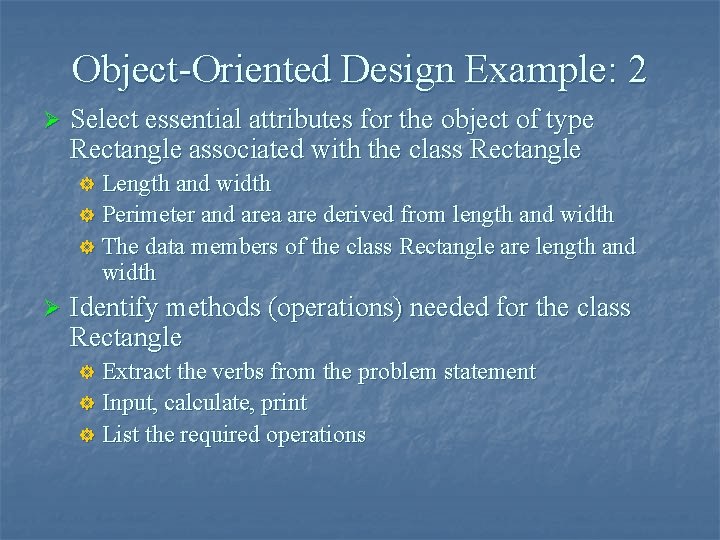 Object-Oriented Design Example: 2

Select essential attributes for the object of type Rectangle associated with the class Rectangle

Length and width

Perimeter and area are derived from length and width

The data members of the class Rectangle are length and width

Identify methods (operations) needed for the class Rectangle

Extract the verbs from the problem statement

Input, calculate, print

List the required operations